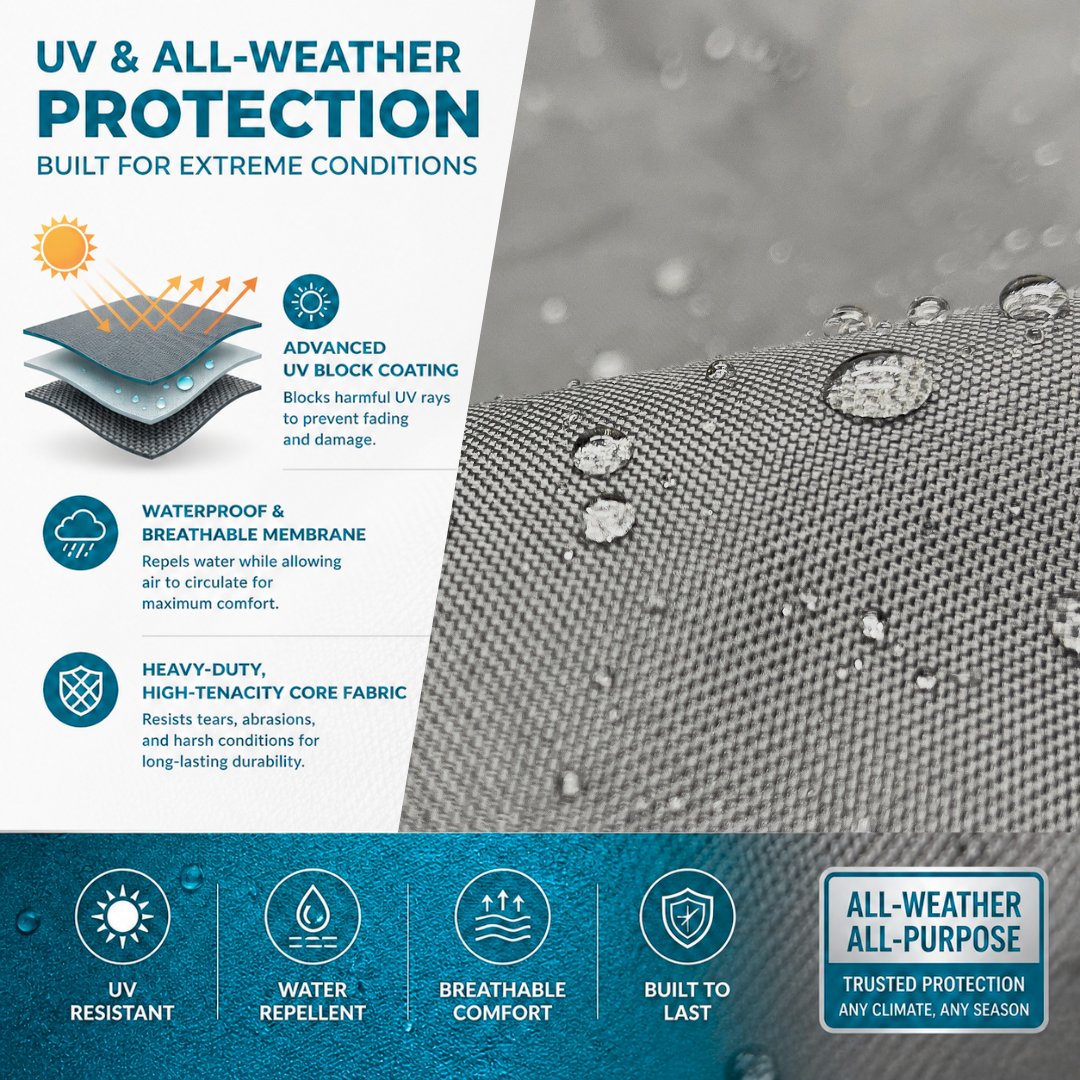 UV & ALL-WEATHER
PROTECTION
BUILT FOR EXTREME CONDITIONS

ADVANCED
UV BLOCK COATING
Blocks harmful UV rays to prevent fading and damage.

WATERPROOF &
BREATHABLE MEMBRANE
Repels water while allowing air to circulate for maximum comfort.

HEAVY-DUTY,
HIGH-TENACITY CORE FABRIC
Resists tears, abrasions, and harsh conditions for long-lasting durability.

UV
RESISTANT

WATER
REPELLENT

BREATHABLE
COMFORT

BUILT TO
LAST

ALL-WEATHER
ALL-PURPOSE
TRUSTED PROTECTION
ANY CLIMATE, ANY SEASON